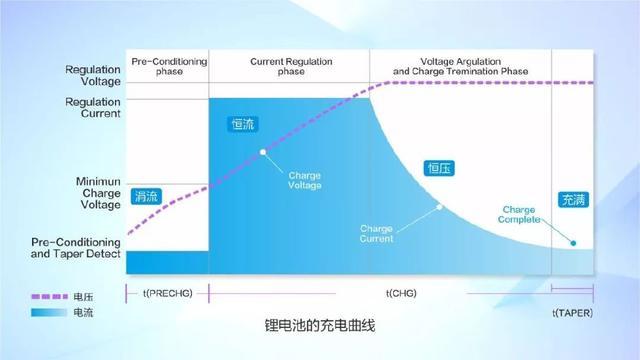 Regulation Voltage

Regulation Current

Minimun Charge Voltage

Pre-Conditioning and Taper Detect

Pre-Conditioning phase

Current Regulation phase

Voltage Argulation and Charge Tremination Phase

恒流

涓流

Charge Voltage

恒压

Charge Current

Charge Complete

充满

电压

电流

t(PRECHG)

t(CHG)

t(TAPER)

锂电池的充电曲线